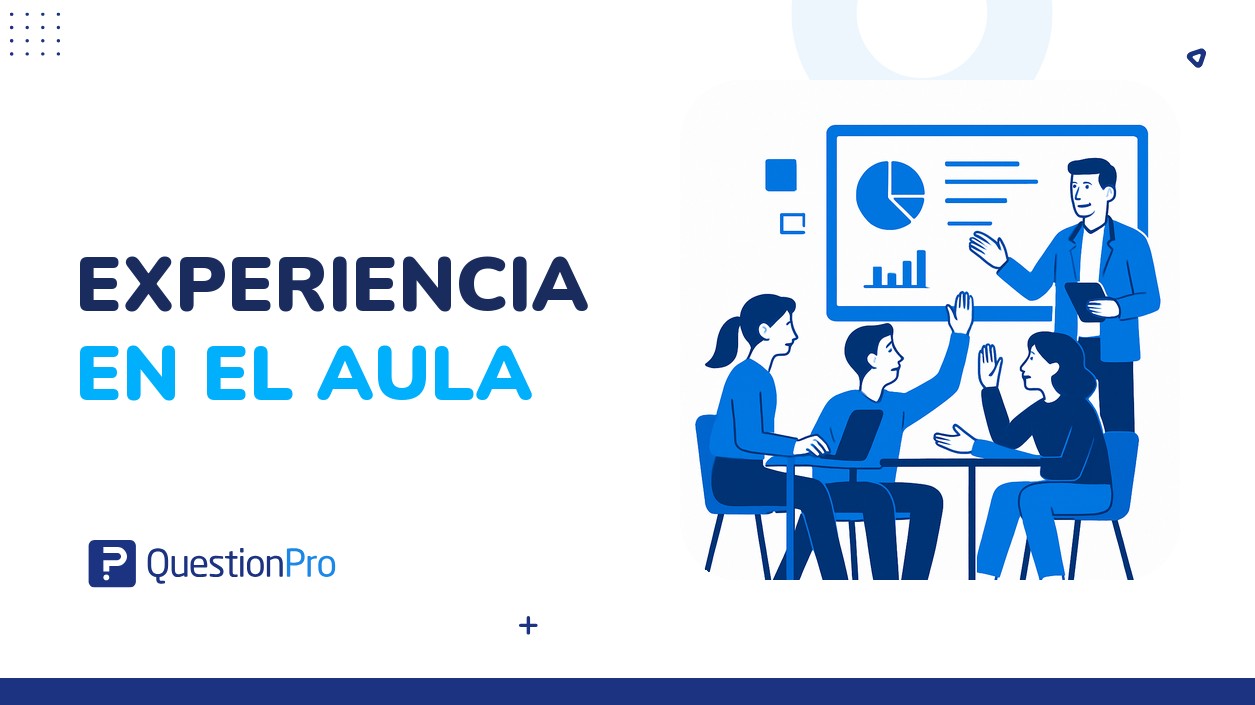 EXPERIENCIA
EN EL AULA

QuestionPro